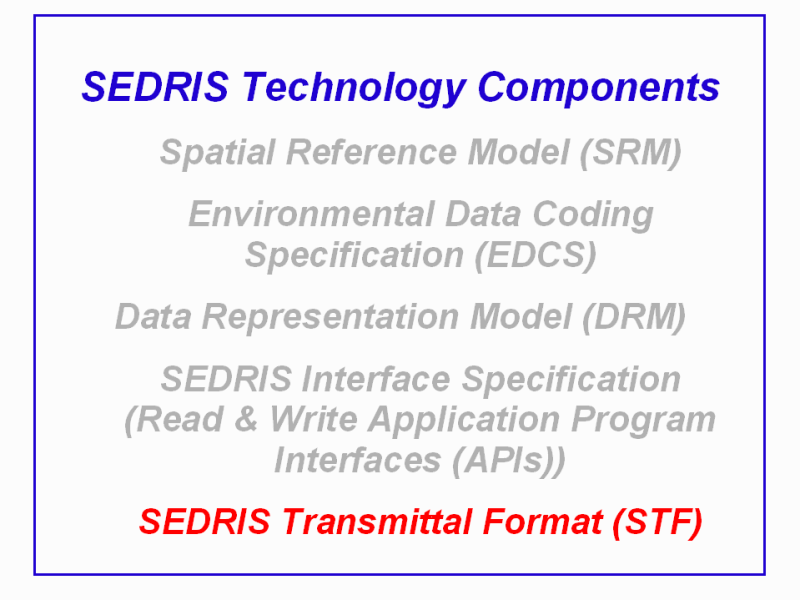 SEDRIS Technology Components

Spatial Reference Model (SRM)

Environmental Data Coding Specification (EDCS)

Data Representation Model (DRM)

SEDRIS Interface Specification (Read & Write Application Program Interfaces (APIs))

SEDRIS Transmittal Format (STF)